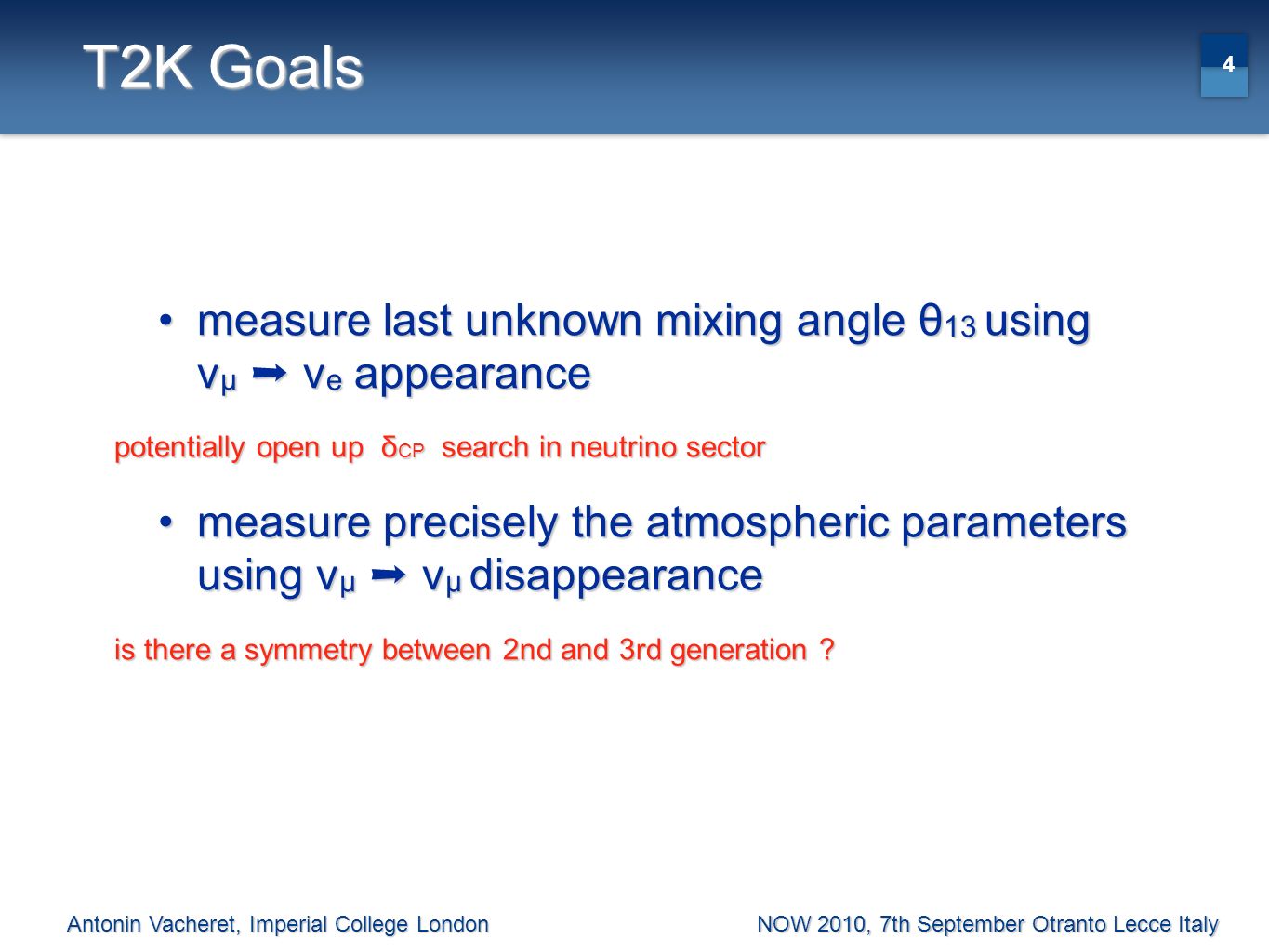 T2K Goals

4

• measure last unknown mixing angle $\theta_{13}$ using $\nu_\mu \rightarrow \nu_e$ appearance

potentially open up $\delta_{CP}$ search in neutrino sector

• measure precisely the atmospheric parameters using $\nu_\mu \rightarrow \nu_\mu$ disappearance

is there a symmetry between 2nd and 3rd generation ?

Antonin Vacheret, Imperial College London

NOW 2010, 7th September Otranto Lecce Italy